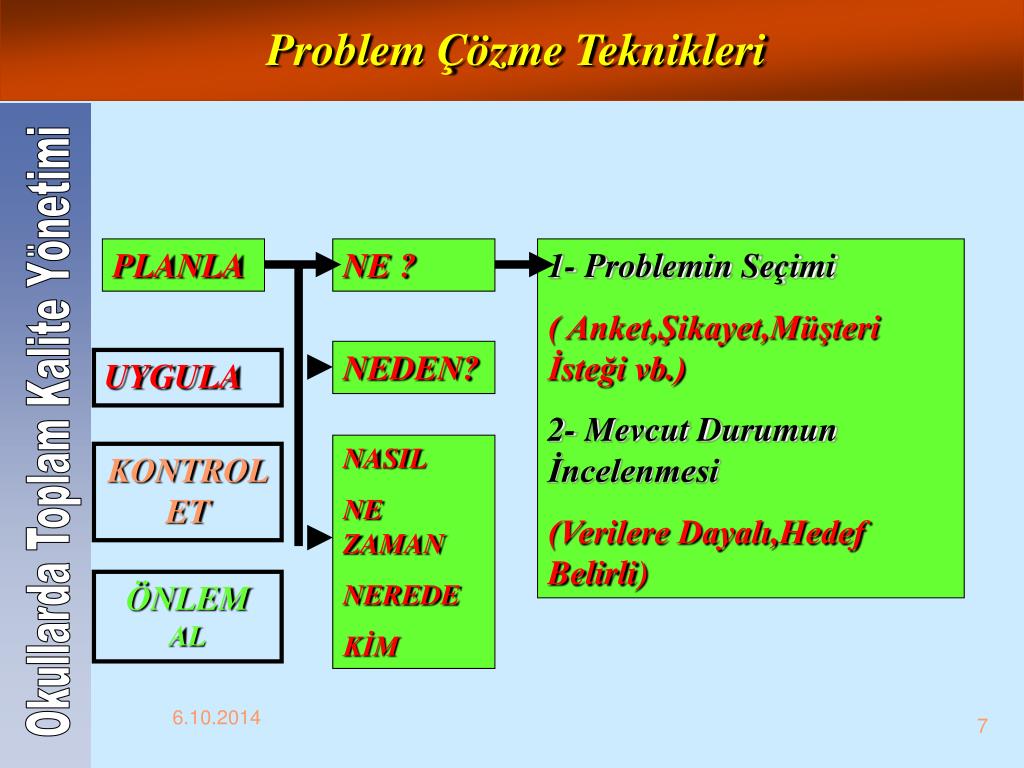 Problem Çözme Teknikleri

Okullarda Toplam Kalite Yönetimi

PLANLA

UYGULA

KONTROL ET

ÖNLEM AL

NE ?

NEDEN?

NASIL

NE ZAMAN

NEREDE

KİM

1- Problemin Seçimi

( Anket,Şikayet,Müşteri İsteği vb.)

2- Mevcut Durumun İncelenmesi

(Verilere Dayalı,Hedef Belirli)

6.10.2014

7